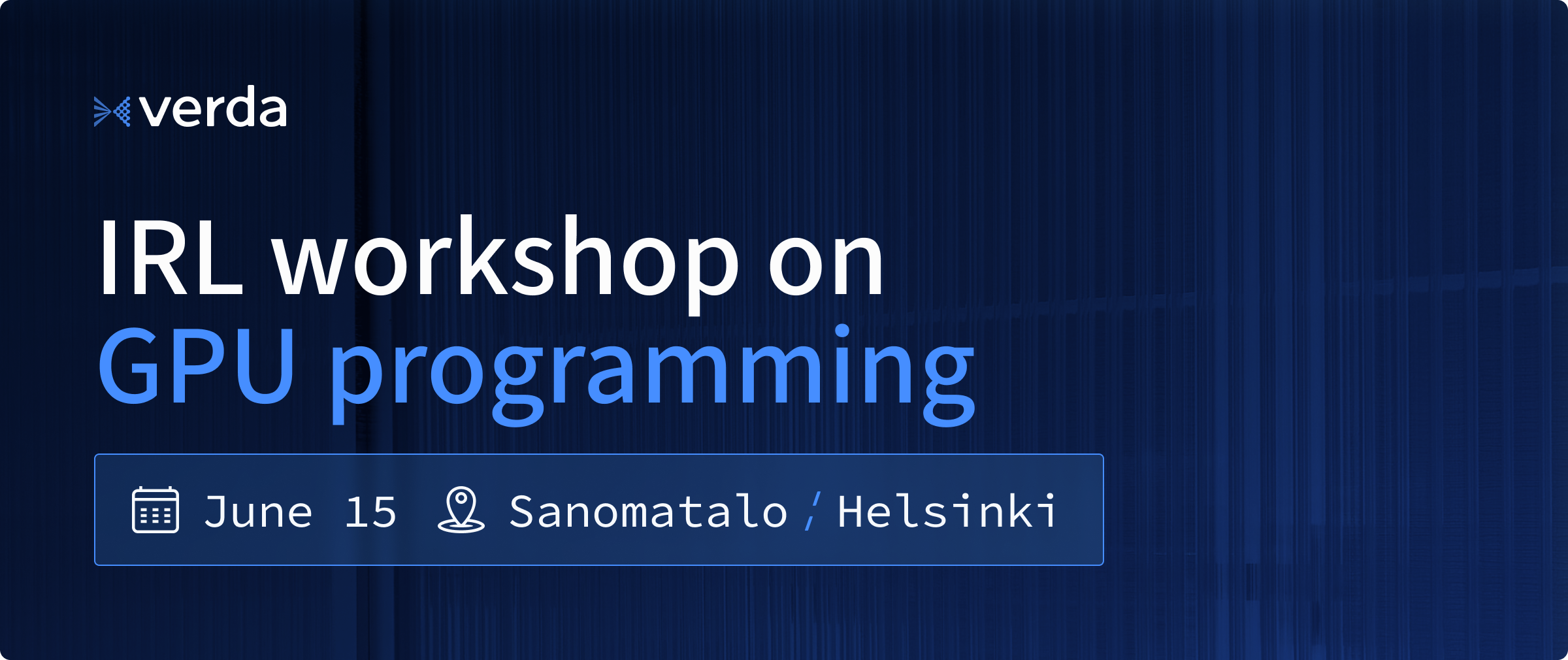 verda

IRL workshop on GPU programming

June 15 Sanomatalo / Helsinki